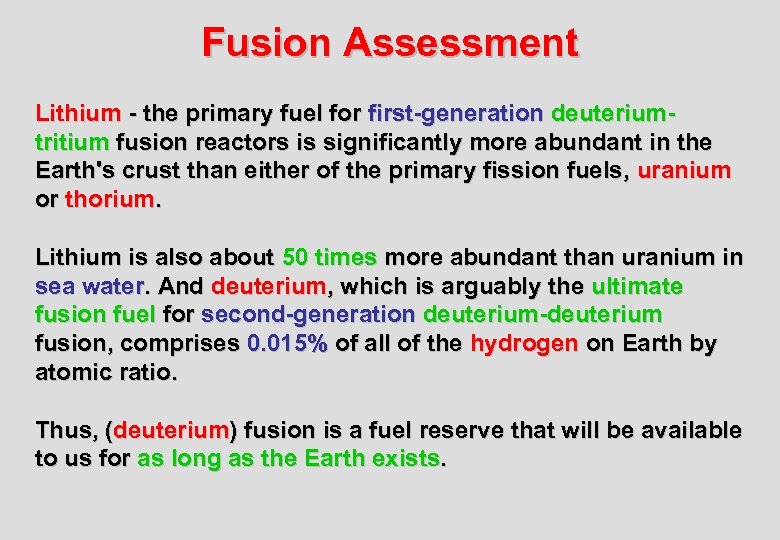 Fusion Assessment

Lithium - the primary fuel for first-generation deuterium-tritium fusion reactors is significantly more abundant in the Earth's crust than either of the primary fission fuels, uranium or thorium.

Lithium is also about 50 times more abundant than uranium in sea water. And deuterium, which is arguably the ultimate fusion fuel for second-generation deuterium-deuterium fusion, comprises 0.015% of all of the hydrogen on Earth by atomic ratio.

Thus, (deuterium) fusion is a fuel reserve that will be available to us for as long as the Earth exists.